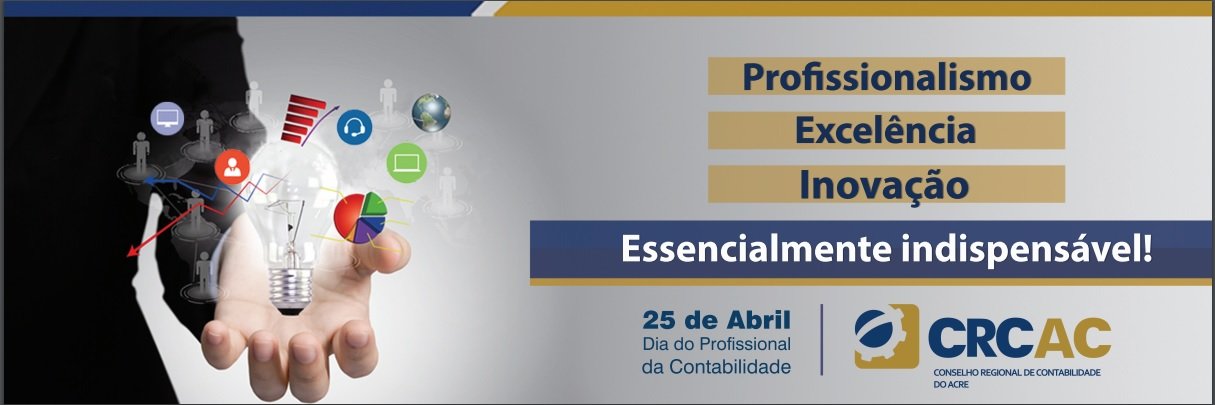 Profissionalismo

Excelência

Inovação

Essencialmente indispensável!

25 de Abril
Dia do Profissional da Contabilidade

CRCAC
CONSELHO REGIONAL DE CONTABILIDADE DO ACRE